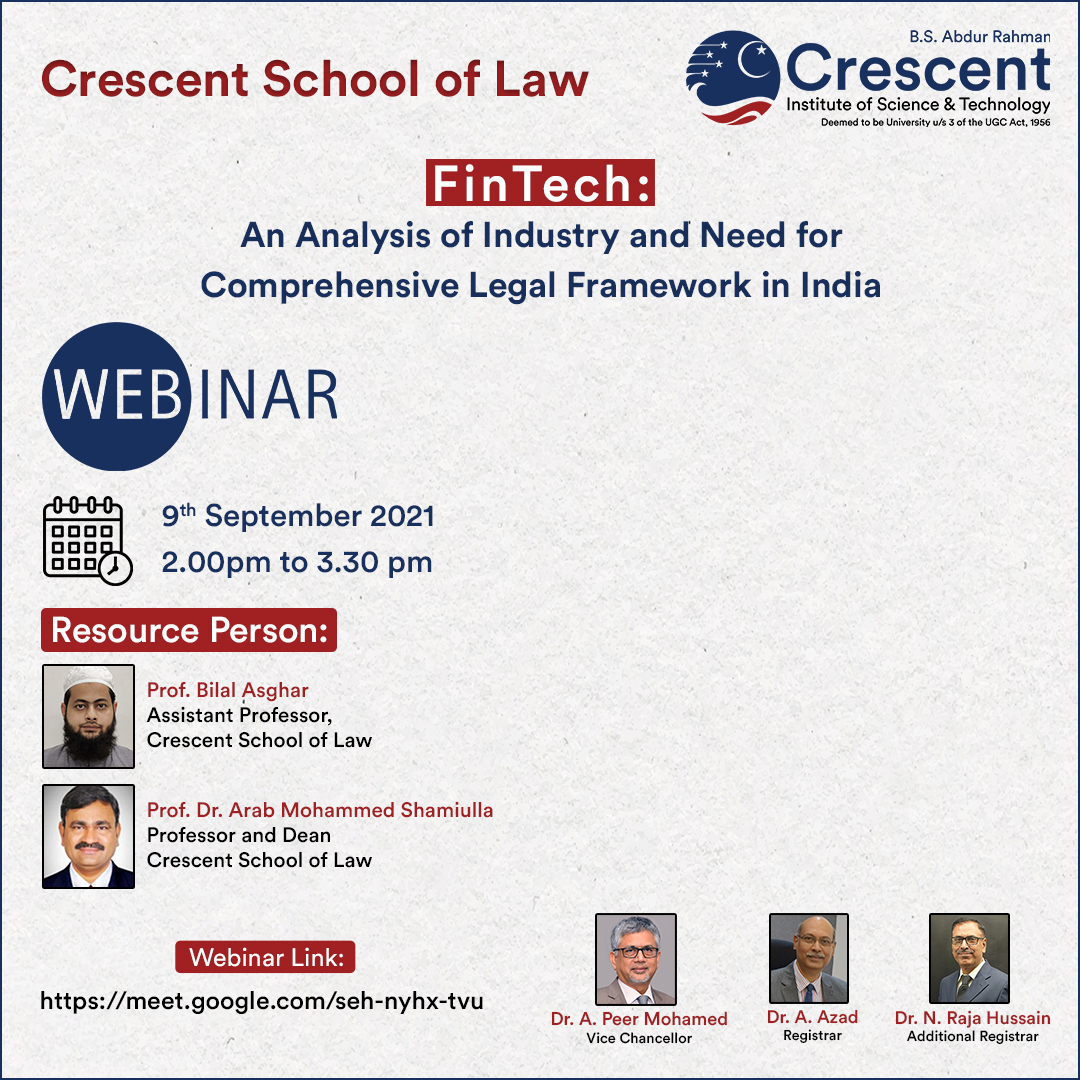 Crescent School of Law

B.S. Abdur Rahman
Crescent
Institute of Science & Technology
Deemed to be University u/s 3 of the UGC Act, 1956

FinTech:
An Analysis of Industry and Need for Comprehensive Legal Framework in India

WEBINAR

9$^{th}$ September 2021
2.00pm to 3.30 pm

Resource Person:

Prof. Bilal Asghar
Assistant Professor,
Crescent School of Law

Prof. Dr. Arab Mohammed Shamiulla
Professor and Dean
Crescent School of Law

Webinar Link:
https://meet.google.com/seh-nyhx-tvu

Dr. A. Peer Mohamed
Vice Chancellor

Dr. A. Azad
Registrar

Dr. N. Raja Hussain
Additional Registrar